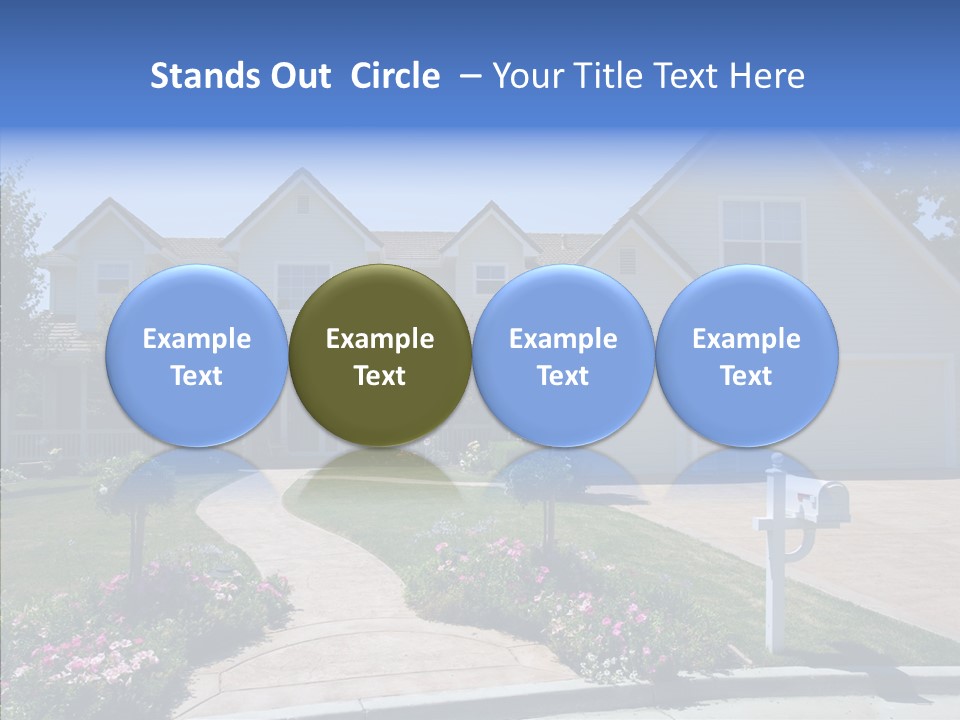 Stands Out Circle – Your Title Text Here

Example Text

Example Text

Example Text

Example Text